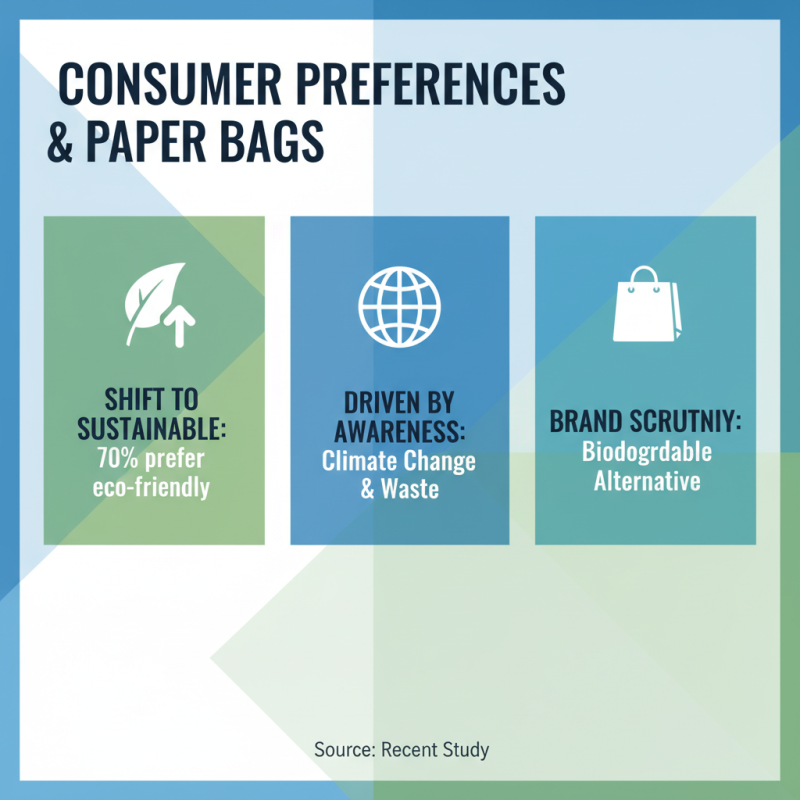 CONSUMER PREFERENCES & PAPER BAGS

SHIFT TO SUSTAINABLE: 70% prefer eco-friendly

DRIVEN BY AWARENESS: Climate Change & Waste

BRAND SCRUTNIY: Biodogrdable Alternative

Source: Recent Study